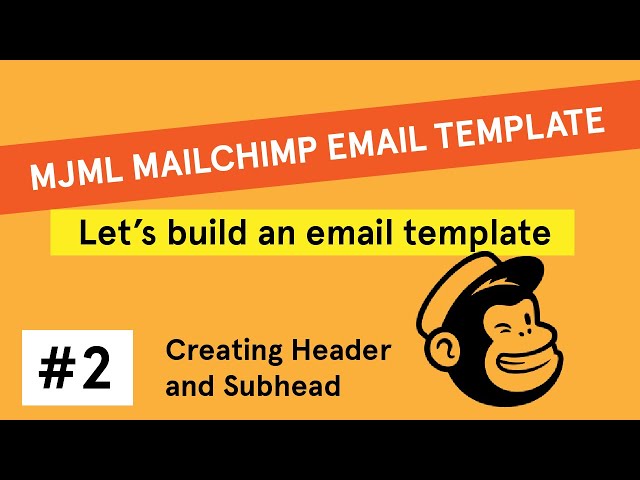 MJML MAILCHIMP EMAIL TEMPLATE

Let's build an email template

#2

Creating Header
and Subhead